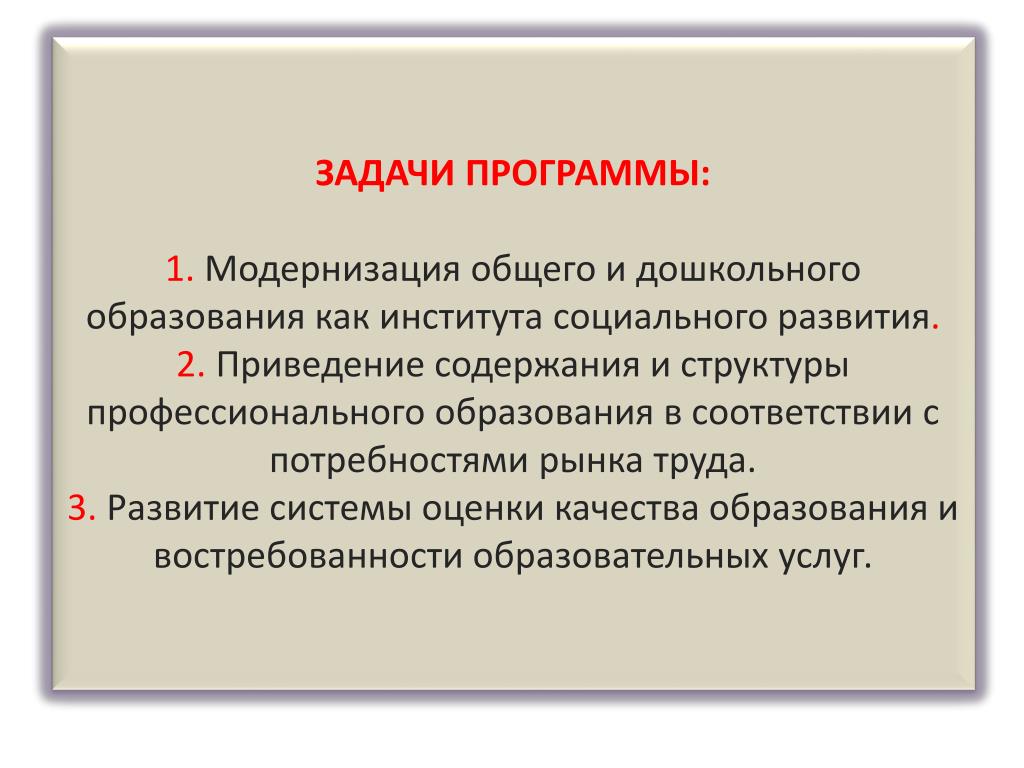 ЗАДАЧИ ПРОГРАММЫ:

1. Модернизация общего и дошкольного образования как института социального развития.
2. Приведение содержания и структуры профессионального образования в соответствии с потребностями рынка труда.
3. Развитие системы оценки качества образования и востребованности образовательных услуг.